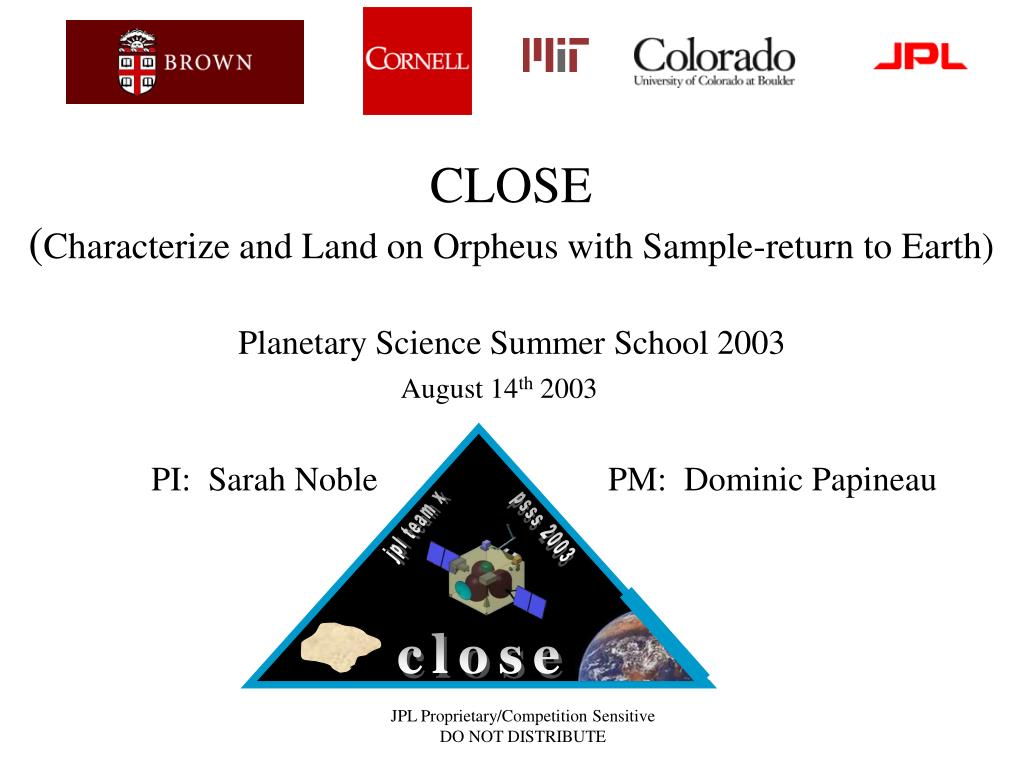 BROWN

CORNELL

MIT

Colorado
University of Colorado at Boulder

JPL

CLOSE
(Characterize and Land on Orpheus with Sample-return to Earth)

Planetary Science Summer School 2003
August 14$^{th}$ 2003

PI: Sarah Noble

PM: Dominic Papineau

jpl team x

psss 2003

close

JPL Proprietary/Competition Sensitive
DO NOT DISTRIBUTE